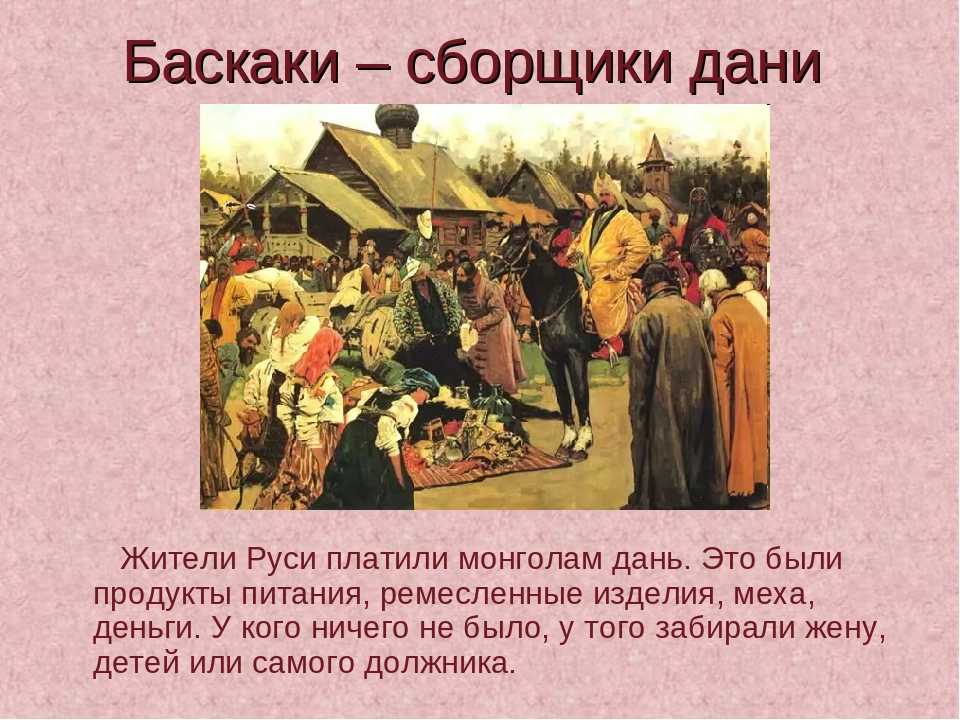 Баскаки – сборщики дани

Жители Руси платили монголам дань. Это были продукты питания, ремесленные изделия, меха, деньги. У кого ничего не было, у того забирали жену, детей или самого должника.